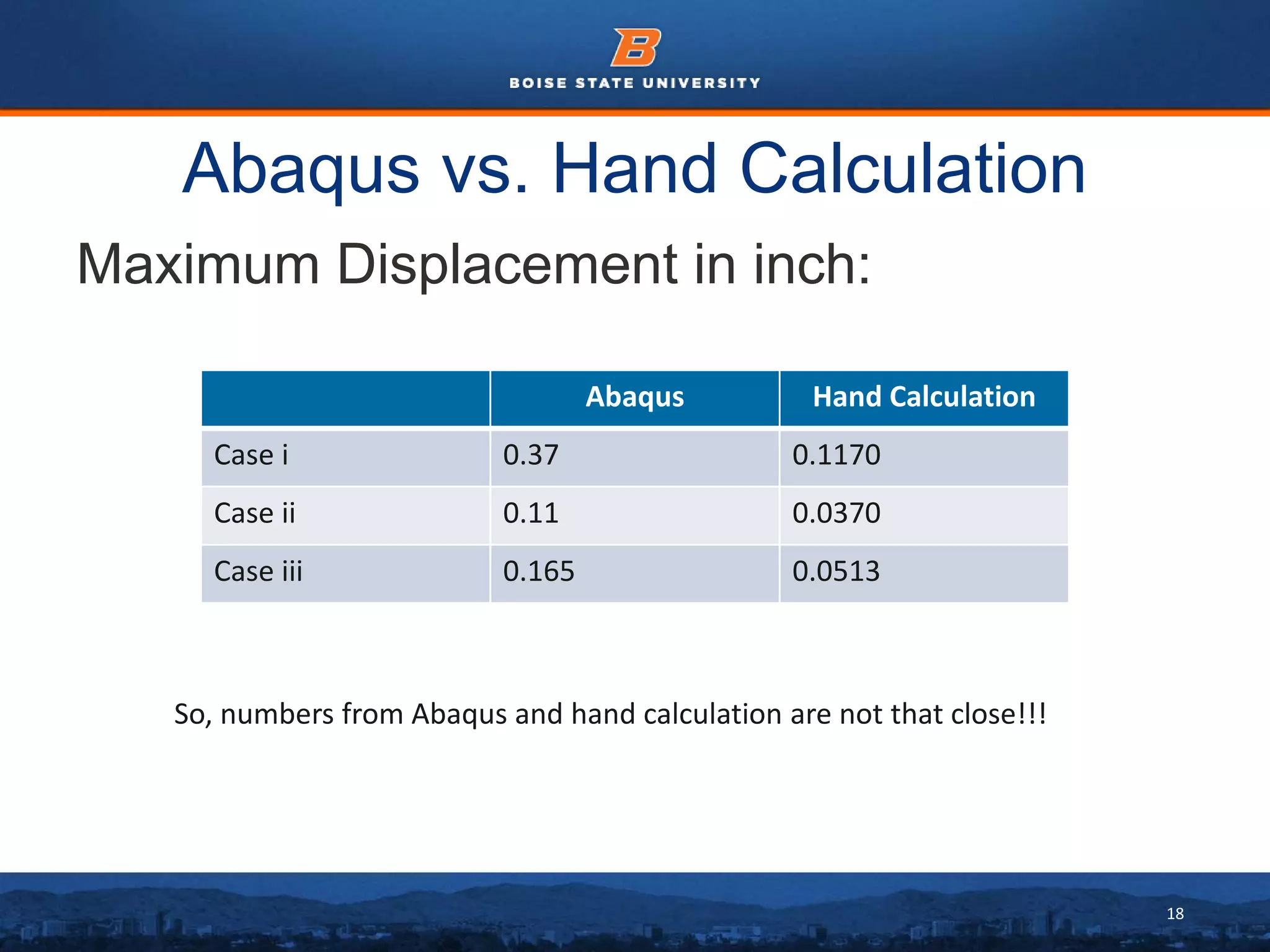 B
BOISE STATE UNIVERSITY

Abaqus vs. Hand Calculation

Maximum Displacement in inch:

| | Abaqus | Hand Calculation |
|---|---|---|
| Case i | 0.37 | 0.1170 |
| Case ii | 0.11 | 0.0370 |
| Case iii | 0.165 | 0.0513 |

So, numbers from Abaqus and hand calculation are not that close!!!

18